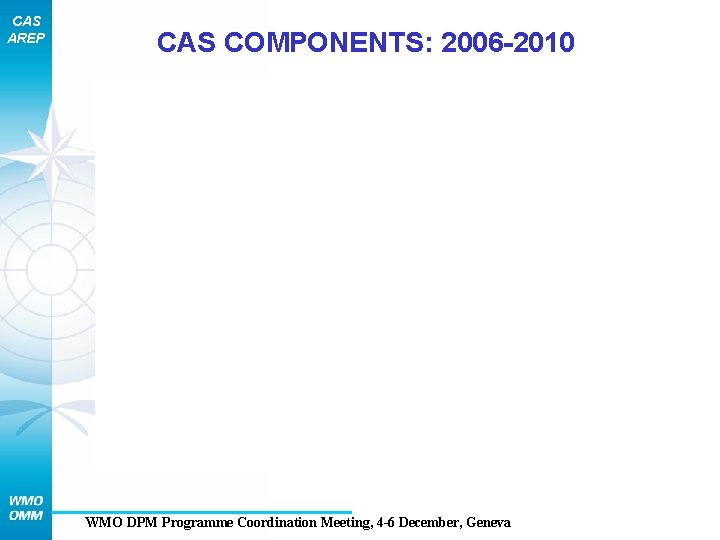 CAS
AREP

CAS COMPONENTS: 2006-2010

WMO
OMM

WMO DPM Programme Coordination Meeting, 4-6 December, Geneva